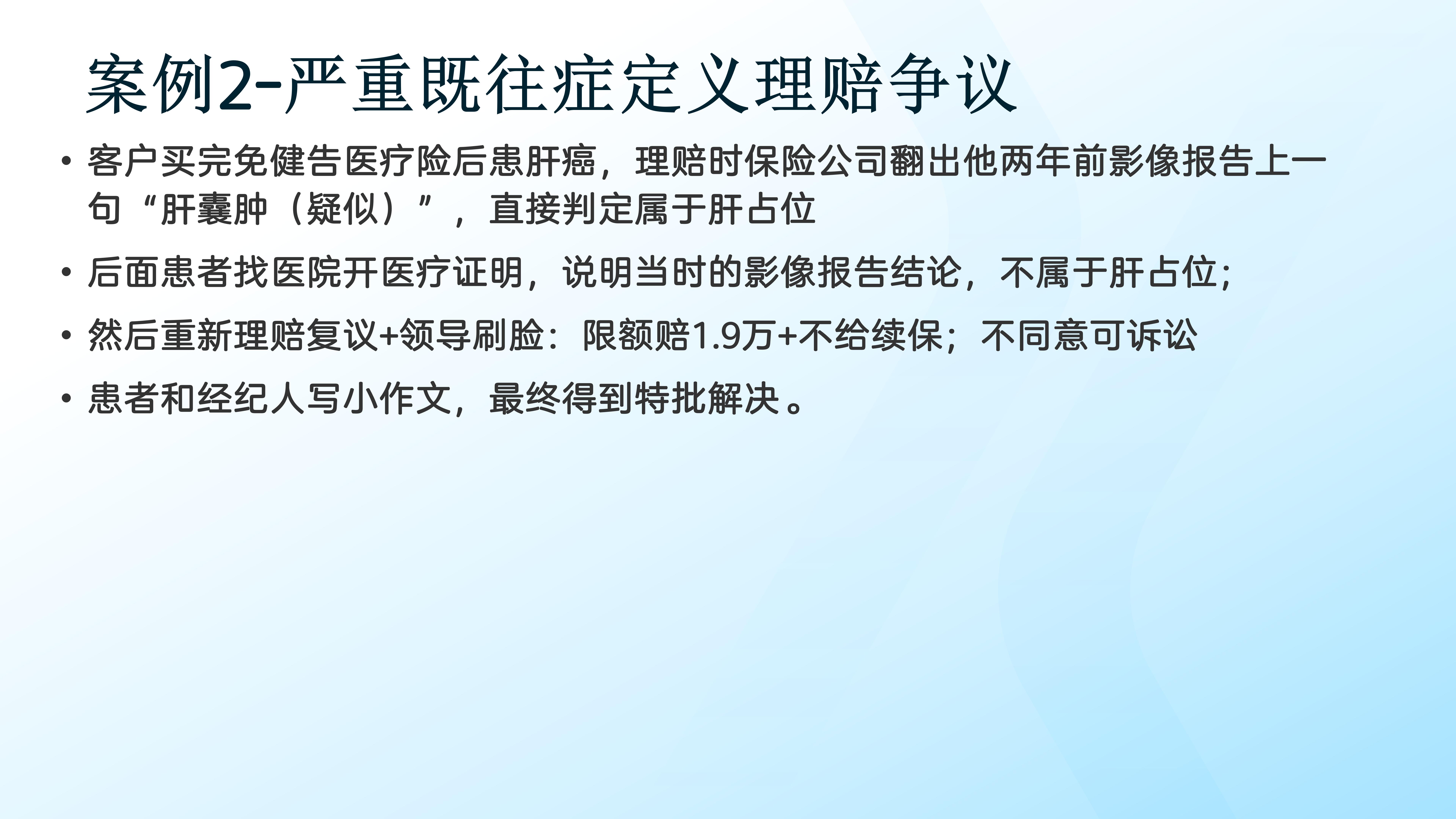 案例2-严重既往症定义理赔争议

• 客户买完免健告医疗险后患肝癌，理赔时保险公司翻出他两年前影像报告上一句“肝囊肿（疑似）”，直接判定属于肝占位

• 后面患者找医院开医疗证明，说明当时的影像报告结论，不属于肝占位；

• 然后重新理赔复议+领导刷脸：限额赔1.9万+不给续保；不同意可诉讼

• 患者和经纪人写小作文，最终得到特批解决。